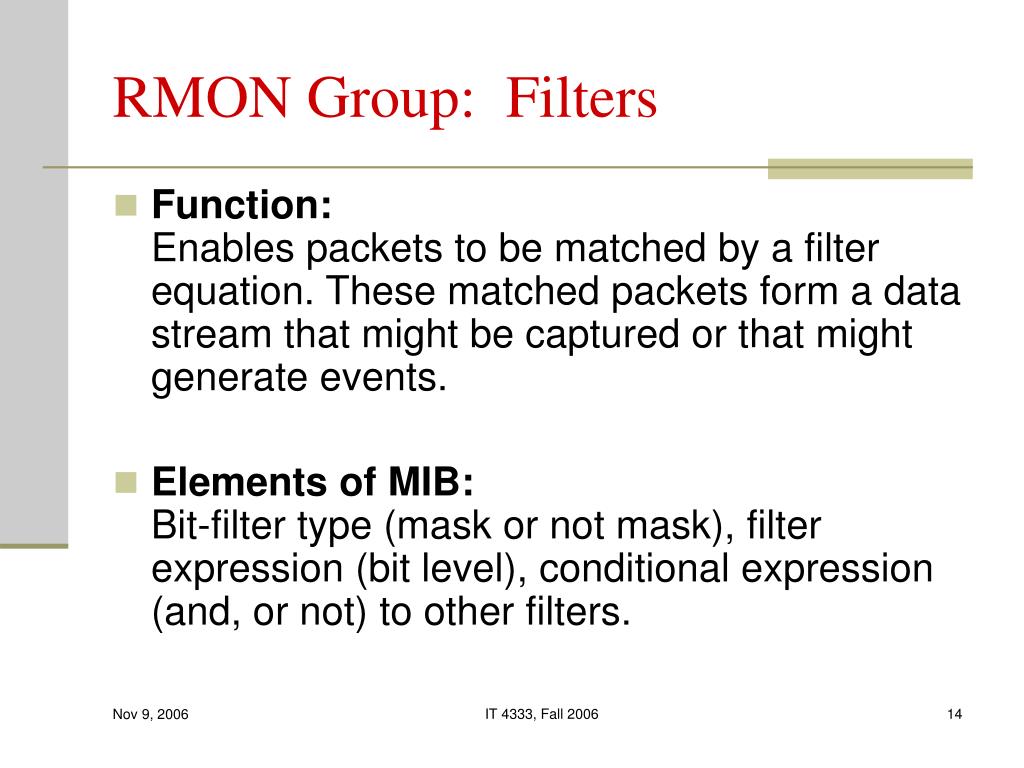 RMON Group: Filters

Function:
Enables packets to be matched by a filter equation. These matched packets form a data stream that might be captured or that might generate events.

Elements of MIB:
Bit-filter type (mask or not mask), filter expression (bit level), conditional expression (and, or not) to other filters.

Nov 9, 2006

IT 4333, Fall 2006

14